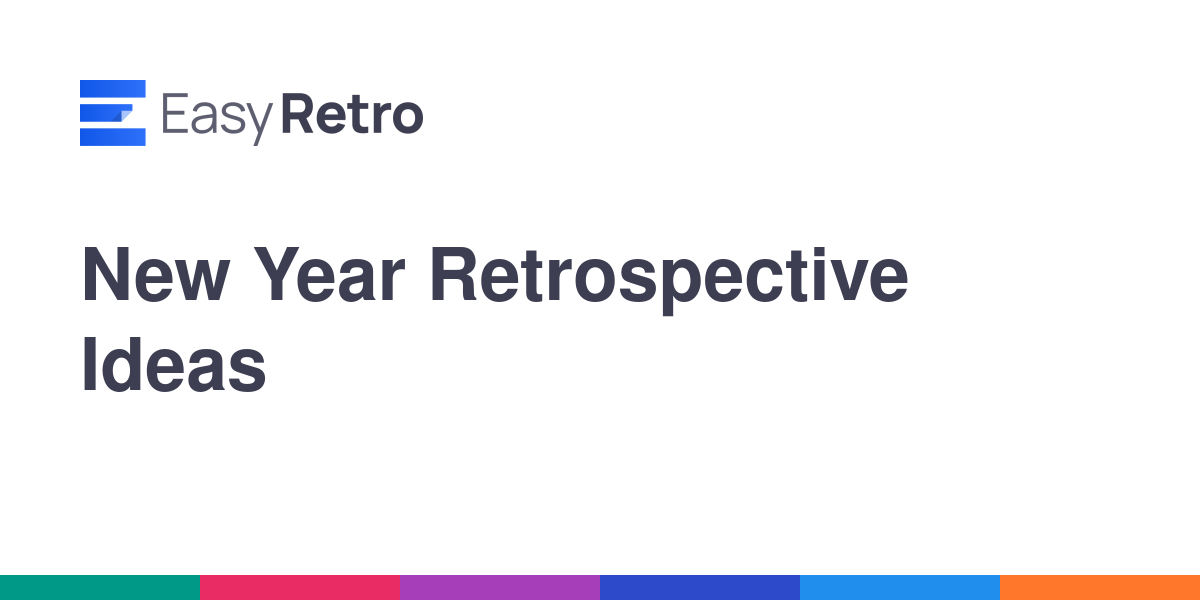 EasyRetro

New Year Retrospective Ideas